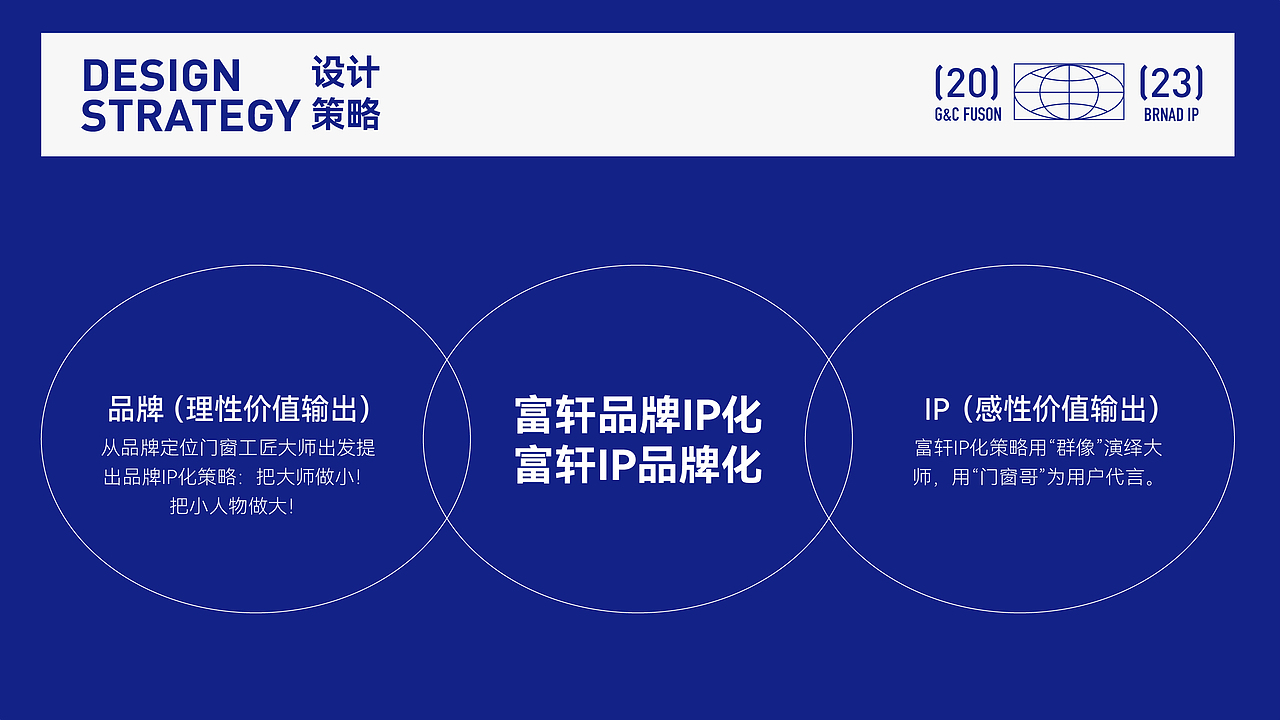 DESIGN STRATEGY 设计策略

(20) G&C FUSON (23) BRNAD IP

品牌（理性价值输出）
从品牌定位门窗工匠大师出发提出品牌IP化策略：把大师做小！把小人物做大！

富轩品牌IP化
富轩IP品牌化

IP（感性价值输出）
富轩IP化策略用“群像”演绎大师，用“门窗哥”为用户代言。